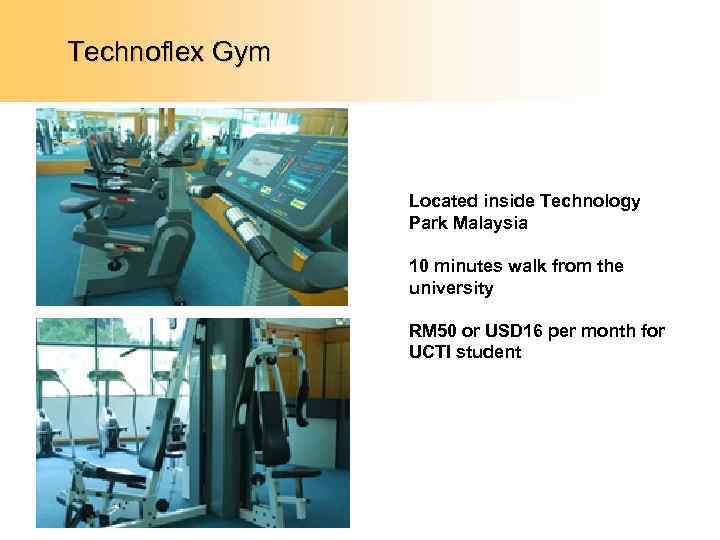 Technoflex Gym

Located inside Technology Park Malaysia

10 minutes walk from the university

RM50 or USD16 per month for UCTI student